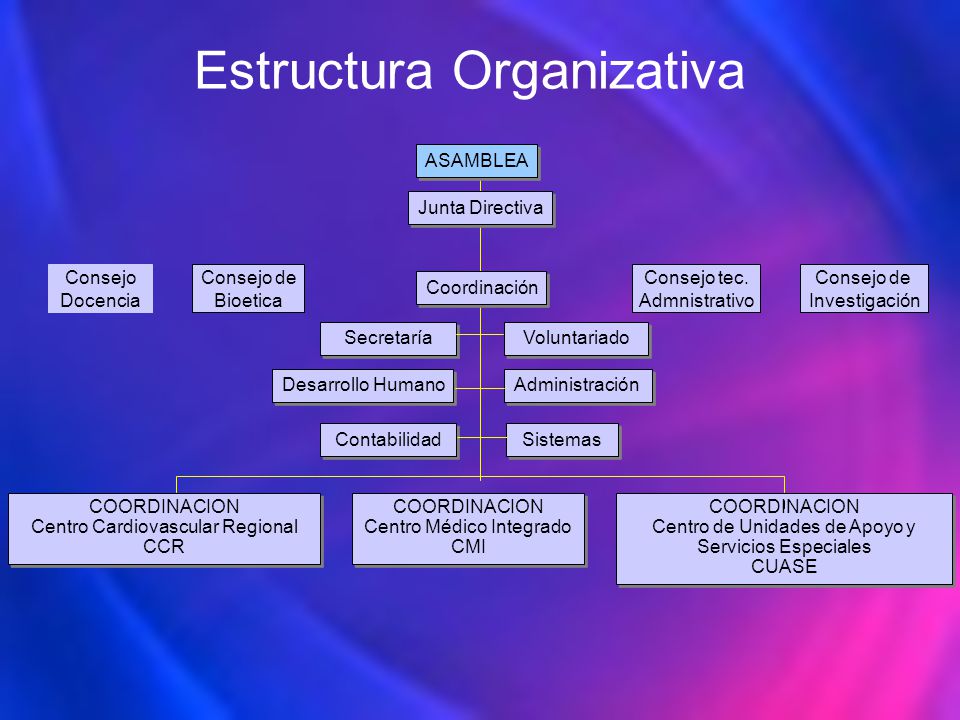 Estructura Organizativa

ASAMBLEA

Junta Directiva

Consejo Docencia

Consejo de Bioetica

Coordinación

Consejo tec. Admnistrativo

Consejo de Investigación

Secretaría

Voluntariado

Desarrollo Humano

Administración

Contabilidad

Sistemas

COORDINACION
Centro Cardiovascular Regional
CCR

COORDINACION
Centro Médico Integrado
CMI

COORDINACION
Centro de Unidades de Apoyo y Servicios Especiales
CUASE